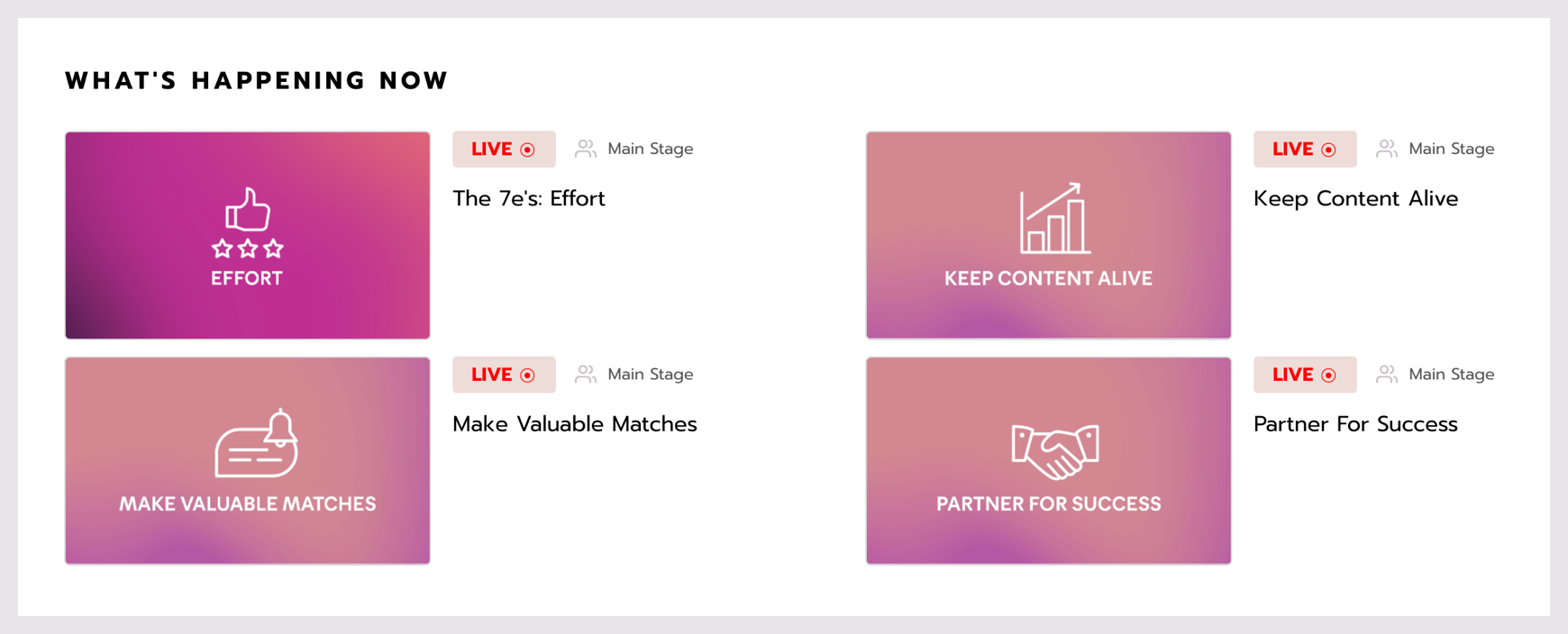 WHAT'S HAPPENING NOW

EFFORT

LIVE Main Stage

The 7e's: Effort

KEEP CONTENT ALIVE

LIVE Main Stage

Keep Content Alive

MAKE VALUABLE MATCHES

LIVE Main Stage

Make Valuable Matches

PARTNER FOR SUCCESS

LIVE Main Stage

Partner For Success